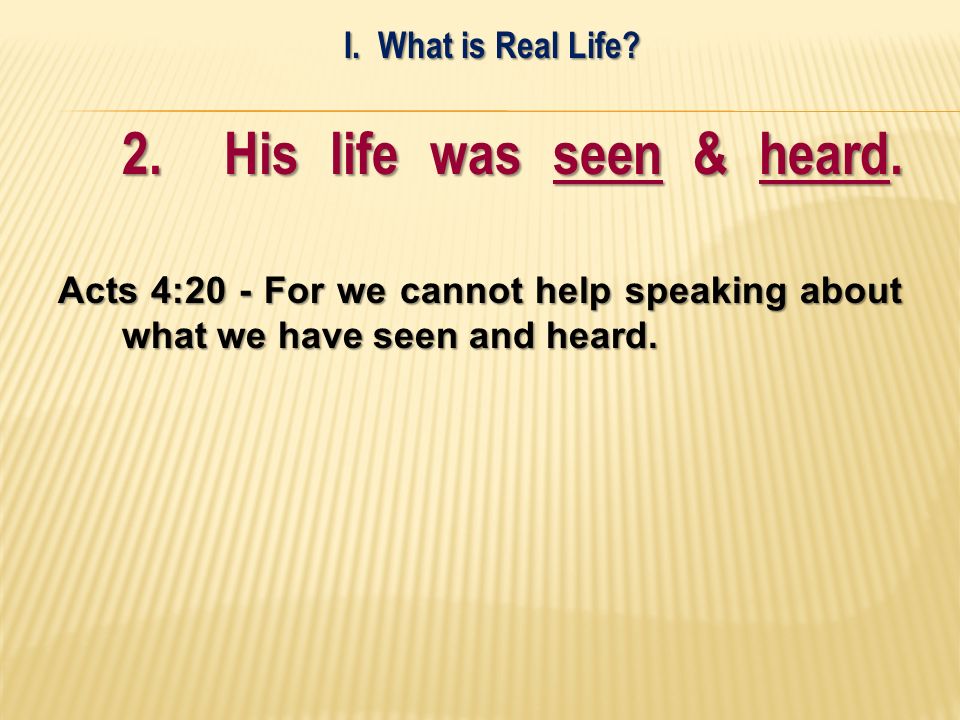 I. What is Real Life?

2. His life was seen & heard.

Acts 4:20 - For we cannot help speaking about what we have seen and heard.